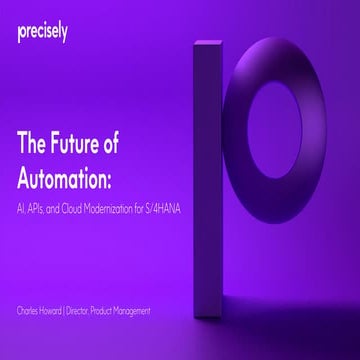 precisely

The Future of Automation:

AI, APIs, and Cloud Modernization for S/4HANA

Charles Howard | Director, Product Management